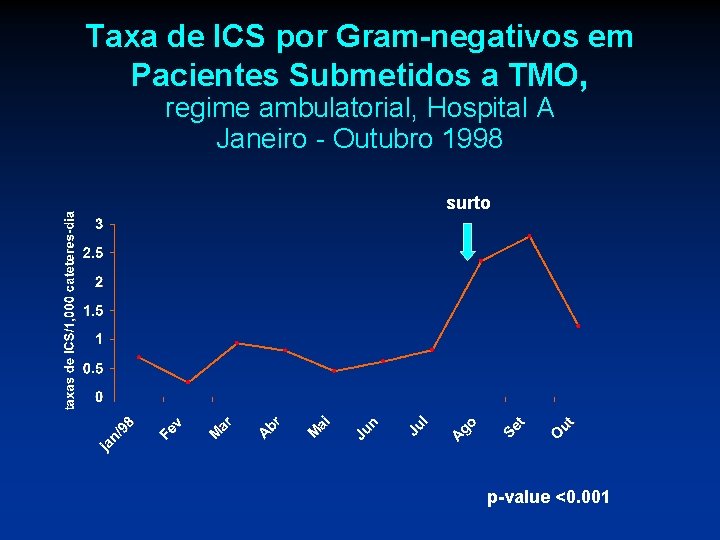 Taxa de ICS por Gram-negativos em Pacientes Submetidos a TMO,
regime ambulatorial, Hospital A
Janeiro - Outubro 1998

surto

taxas de ICS/1,000 cateteres-dia

3
2.5
2
1.5
1
0.5
0

jan/98
Fev
Mar
Abr
Mai
Jun
Jul
Ago
Set
Out

p-value <0.001